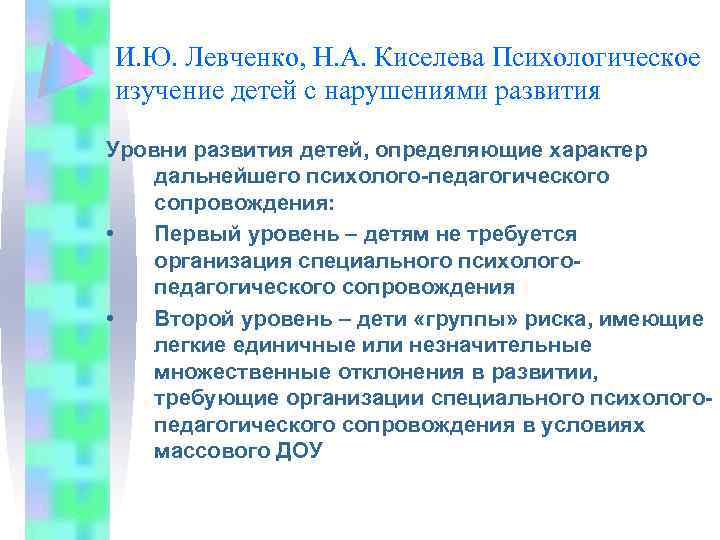 И.Ю. Левченко, Н.А. Киселева Психологическое изучение детей с нарушениями развития

Уровни развития детей, определяющие характер дальнейшего психолого-педагогического сопровождения:

• Первый уровень – детям не требуется организация специального психолого-педагогического сопровождения

• Второй уровень – дети «группы» риска, имеющие легкие единичные или незначительные множественные отклонения в развитии, требующие организации специального психолого-педагогического сопровождения в условиях массового ДОУ